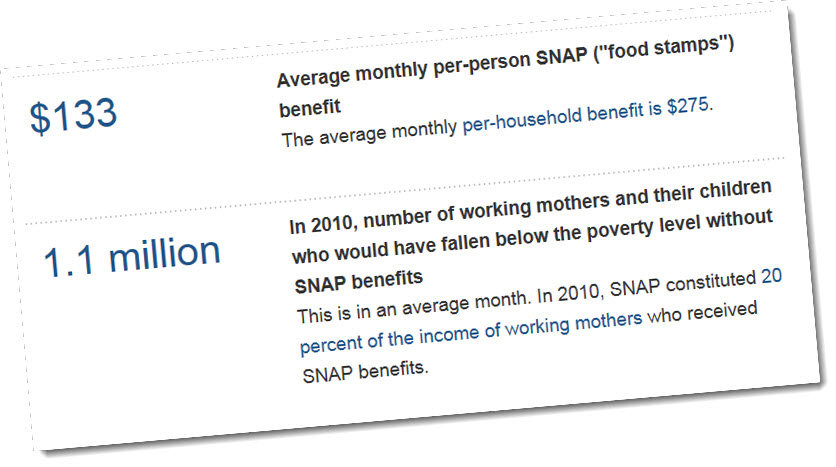 $133

Average monthly per-person SNAP ("food stamps") benefit

The average monthly per-household benefit is $275.

1.1 million

In 2010, number of working mothers and their children who would have fallen below the poverty level without SNAP benefits

This is in an average month. In 2010, SNAP constituted 20 percent of the income of working mothers who received SNAP benefits.